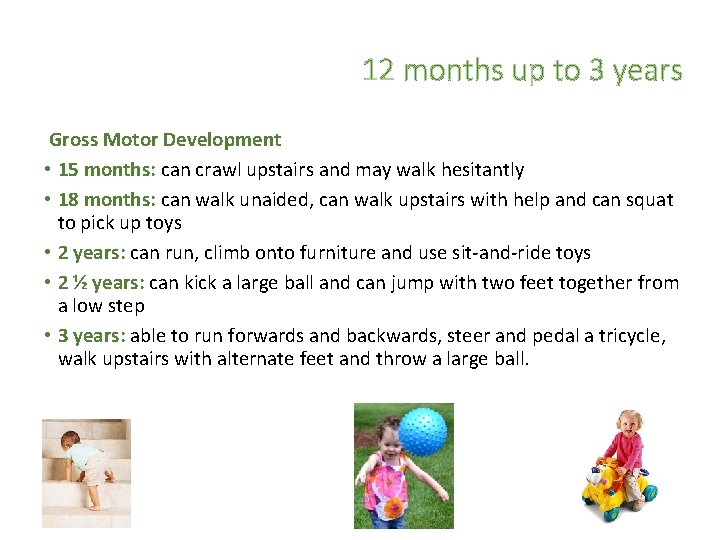 12 months up to 3 years

Gross Motor Development

• 15 months: can crawl upstairs and may walk hesitantly

• 18 months: can walk unaided, can walk upstairs with help and can squat to pick up toys

• 2 years: can run, climb onto furniture and use sit-and-ride toys

• 2 ½ years: can kick a large ball and can jump with two feet together from a low step

• 3 years: able to run forwards and backwards, steer and pedal a tricycle, walk upstairs with alternate feet and throw a large ball.